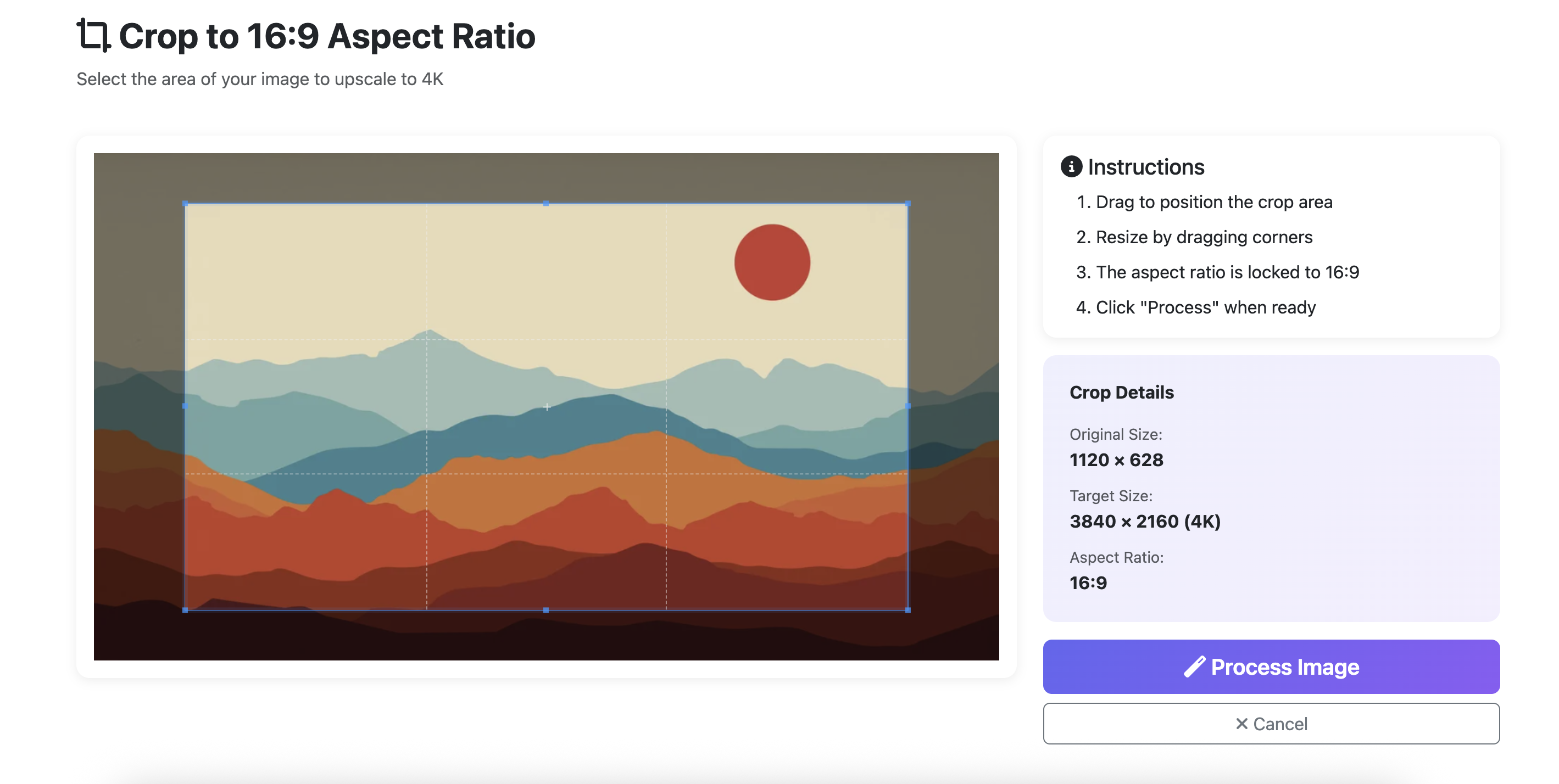 Crop to 16:9 Aspect Ratio

Select the area of your image to upscale to 4K

Instructions

1. Drag to position the crop area
2. Resize by dragging corners
3. The aspect ratio is locked to 16:9
4. Click "Process" when ready

Crop Details

Original Size:
1120 × 628

Target Size:
3840 × 2160 (4K)

Aspect Ratio:
16:9

Process Image

✕ Cancel